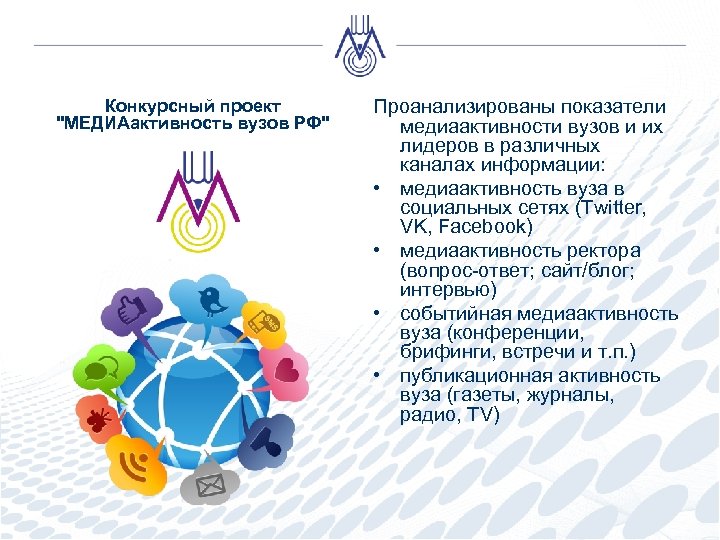 Конкурсный проект "МЕДИАактивность вузов РФ"

Проанализированы показатели медиаактивности вузов и их лидеров в различных каналах информации:

• медиаактивность вуза в социальных сетях (Twitter, VK, Facebook)
• медиаактивность ректора (вопрос-ответ; сайт/блог; интервью)
• событийная медиаактивность вуза (конференции, брифинги, встречи и т.п.)
• публикационная активность вуза (газеты, журналы, радио, TV)